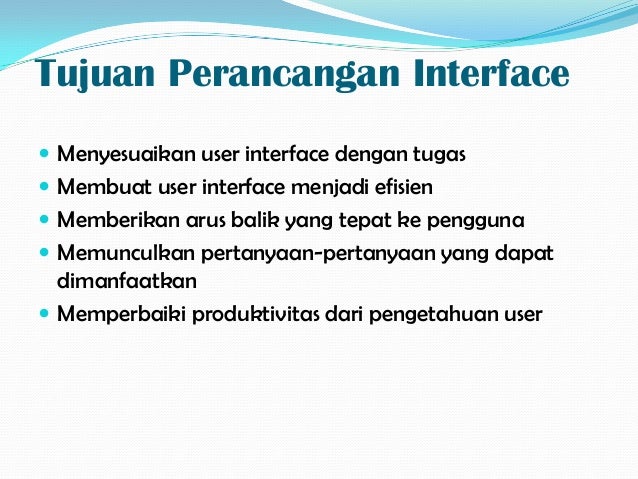 Tujuan Perancangan Interface

- Menyesuaikan user interface dengan tugas
- Membuat user interface menjadi efisien
- Memberikan arus balik yang tepat ke pengguna
- Memunculkan pertanyaan-pertanyaan yang dapat dimanfaatkan
- Memperbaiki produktivitas dari pengetahuan user